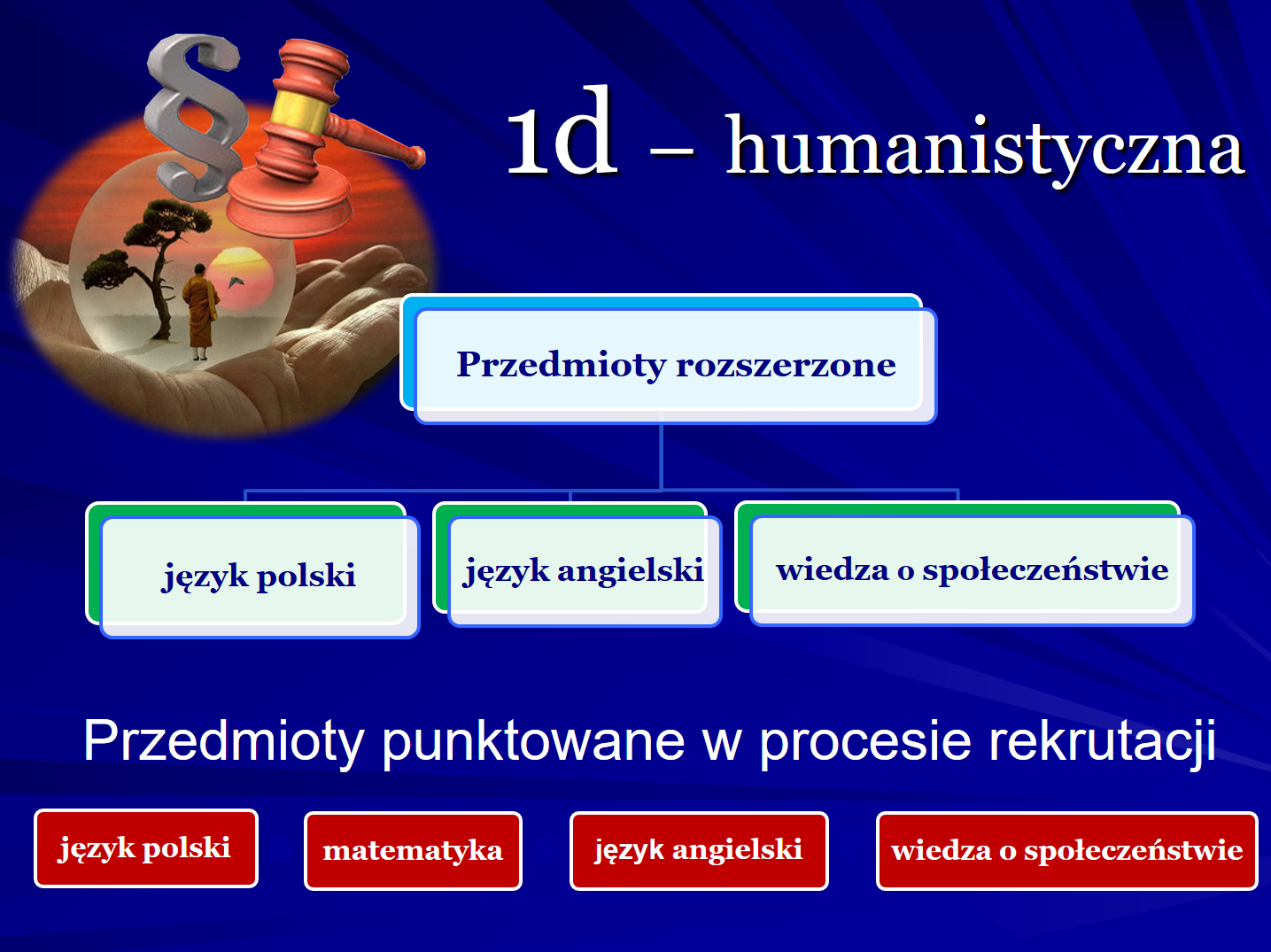 §

1d – humanistyczna

Przedmioty rozszerzone

język polski

język angielski

wiedza o społeczeństwie

Przedmioty punktowane w procesie rekrutacji

język polski

matematyka

język angielski

wiedza o społeczeństwie